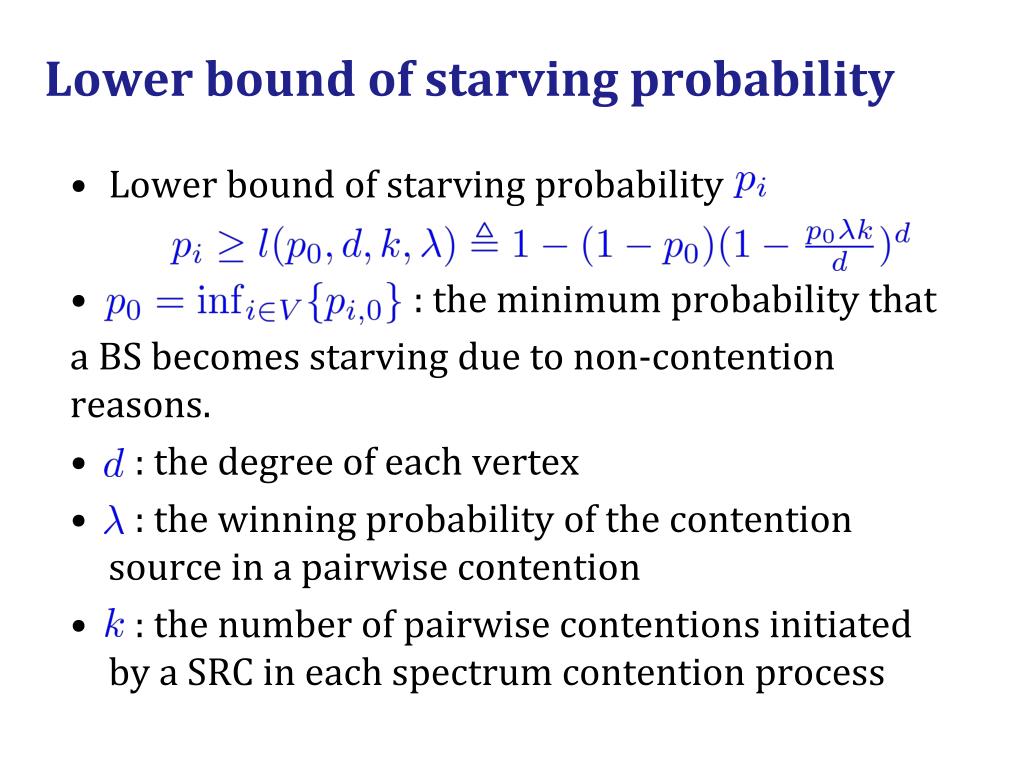 Lower bound of starving probability

• Lower bound of starving probability $p_i$

$p_i \geq l(p_0, d, k, \lambda) \triangleq 1 - (1 - p_0)(1 - \frac{p_0 \lambda k}{d})^d$

• $p_0 = \inf_{i \in V}\{p_{i,0}\}$ : the minimum probability that a BS becomes starving due to non-contention reasons.

• $d$ : the degree of each vertex

• $\lambda$ : the winning probability of the contention source in a pairwise contention

• $k$ : the number of pairwise contentions initiated by a SRC in each spectrum contention process